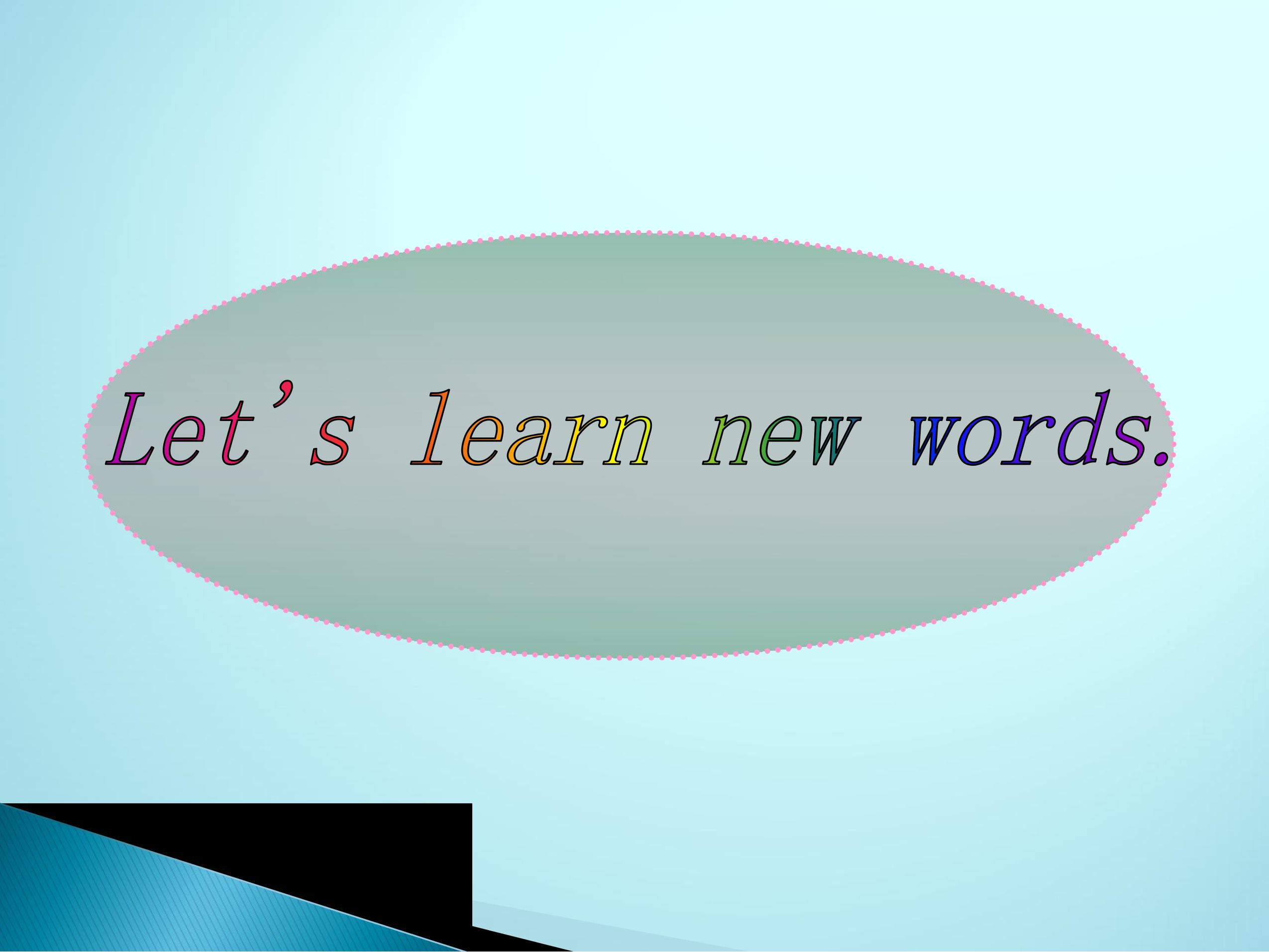 Let's learn new words.